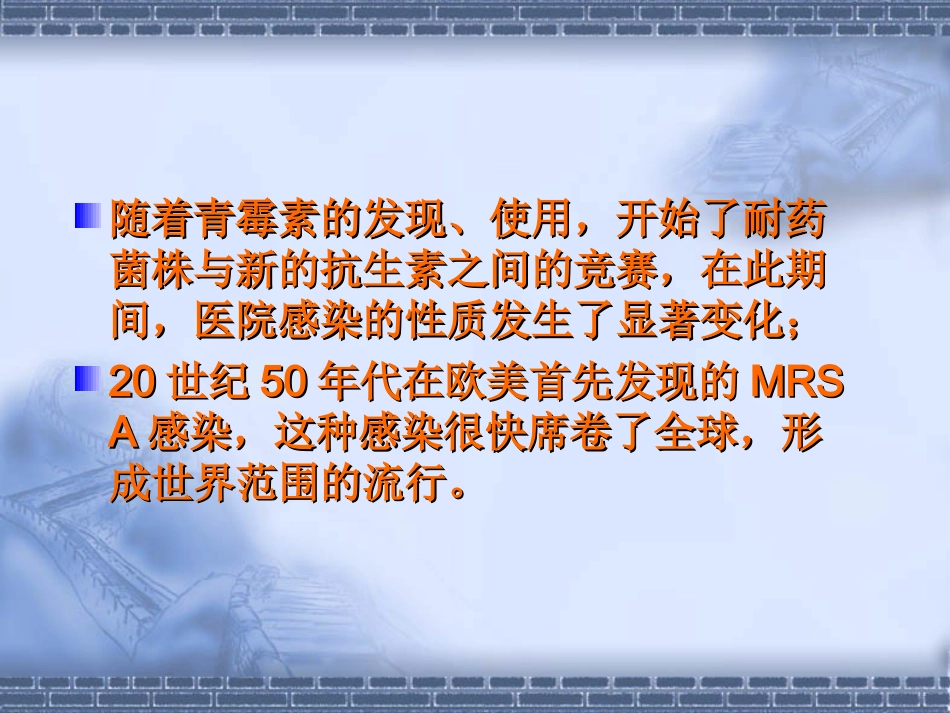 随着青霉素的发现、使用，开始了耐药菌株与新的抗生素之间的竞赛，在此期间，医院感染的性质发生了显著变化；

20 世纪 50 年代在欧美首先发现的 MRSA 感染，这种感染很快席卷了全球，形成世界范围的流行。